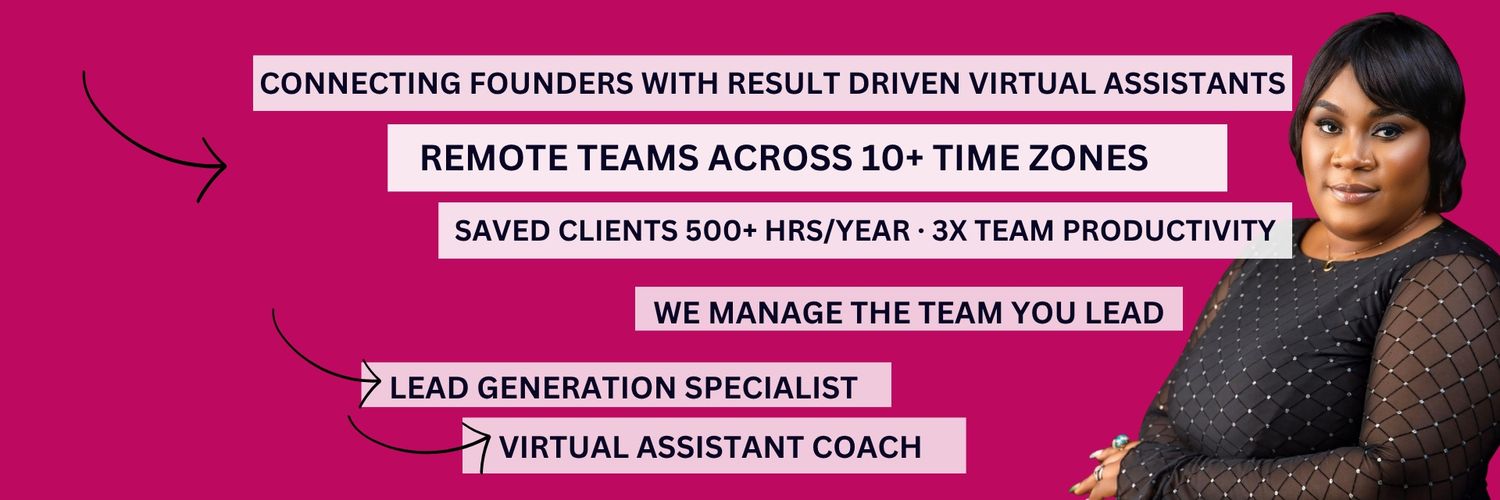 CONNECTING FOUNDERS WITH RESULT DRIVEN VIRTUAL ASSISTANTS

REMOTE TEAMS ACROSS 10+ TIME ZONES

SAVED CLIENTS 500+ HRS/YEAR · 3X TEAM PRODUCTIVITY

WE MANAGE THE TEAM YOU LEAD

LEAD GENERATION SPECIALIST

VIRTUAL ASSISTANT COACH